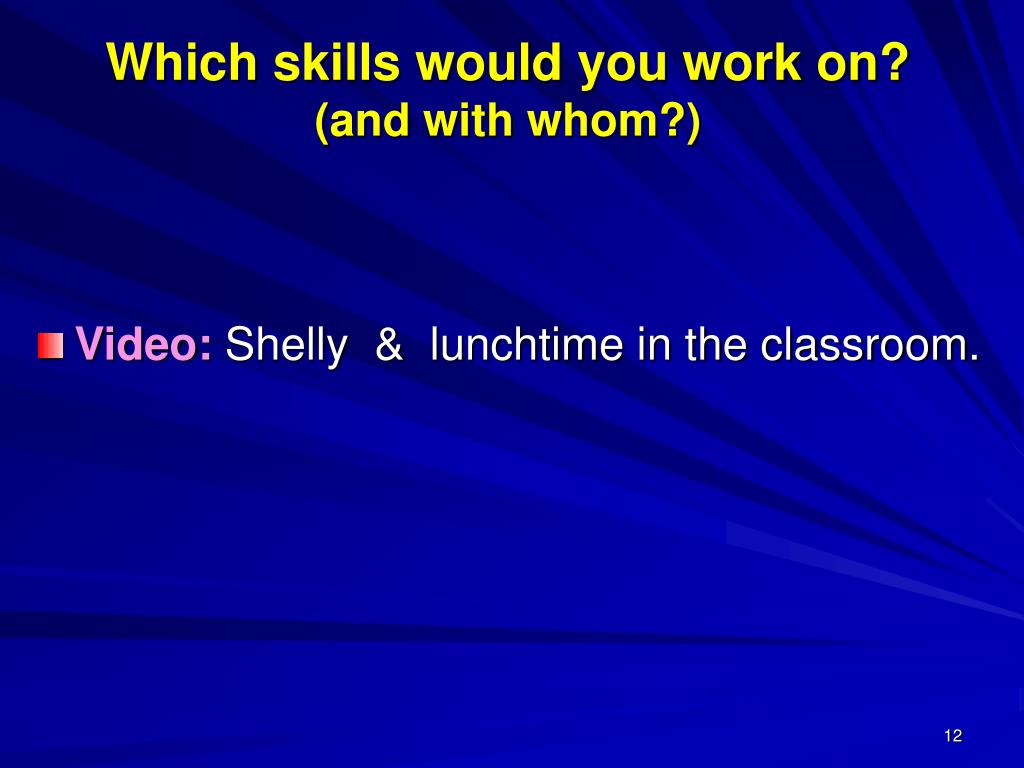 Which skills would you work on?
(and with whom?)

Video: Shelly & lunchtime in the classroom.

12